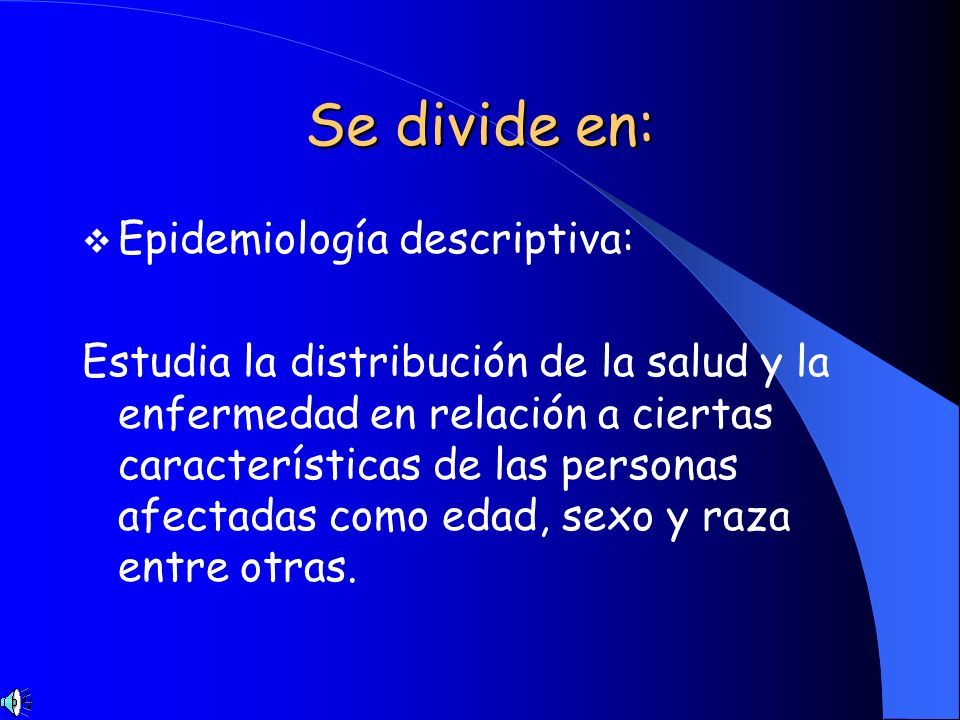 Se divide en:

❖ Epidemiología descriptiva:

Estudia la distribución de la salud y la enfermedad en relación a ciertas características de las personas afectadas como edad, sexo y raza entre otras.